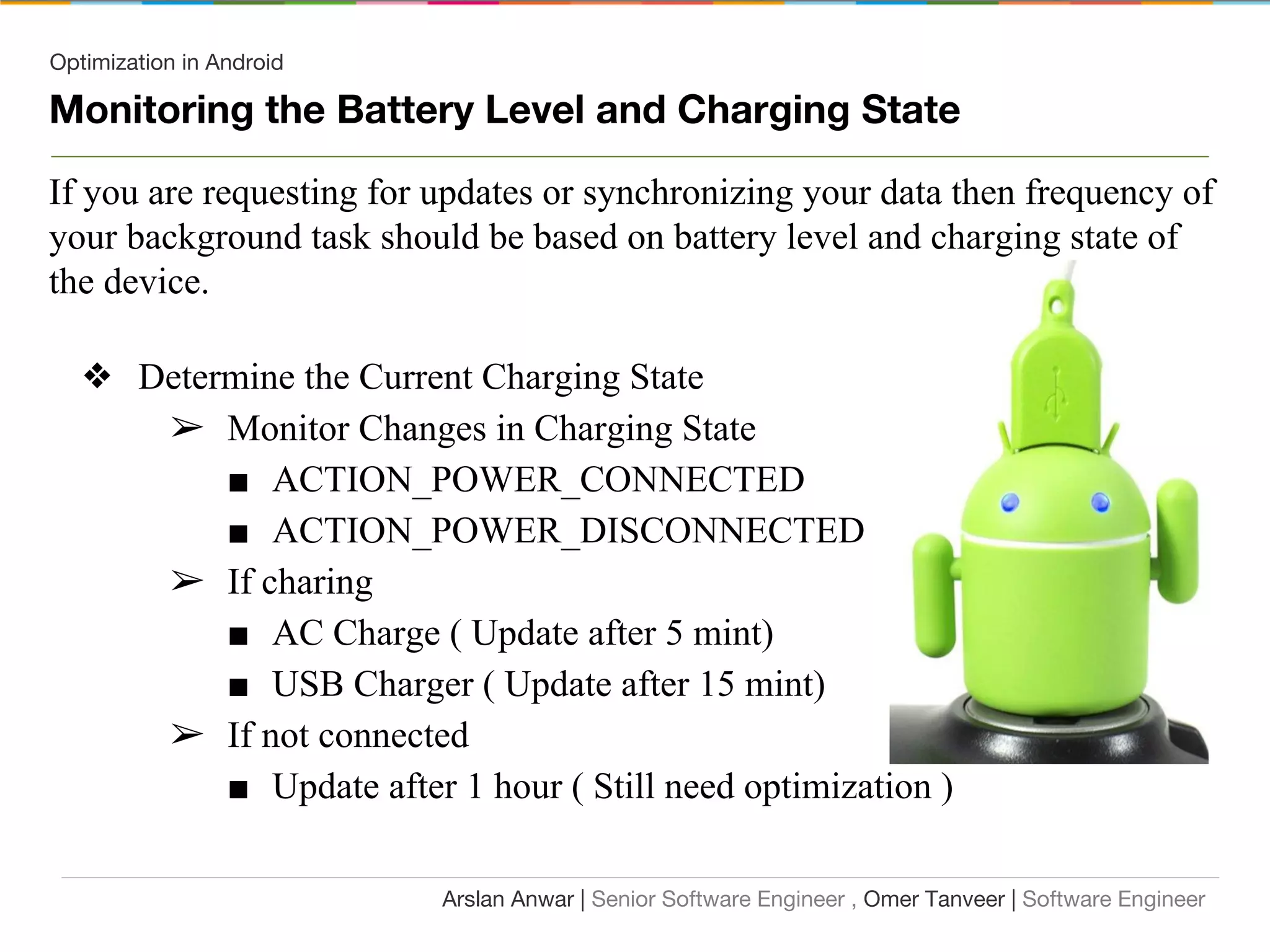 Optimization in Android

Monitoring the Battery Level and Charging State

If you are requesting for updates or synchronizing your data then frequency of your background task should be based on battery level and charging state of the device.

❖ Determine the Current Charging State

➢ Monitor Changes in Charging State

■ ACTION_POWER_CONNECTED

■ ACTION_POWER_DISCONNECTED

➢ If charing

■ AC Charge ( Update after 5 mint)

■ USB Charger ( Update after 15 mint)

➢ If not connected

■ Update after 1 hour ( Still need optimization )

Arslan Anwar | Senior Software Engineer , Omer Tanveer | Software Engineer